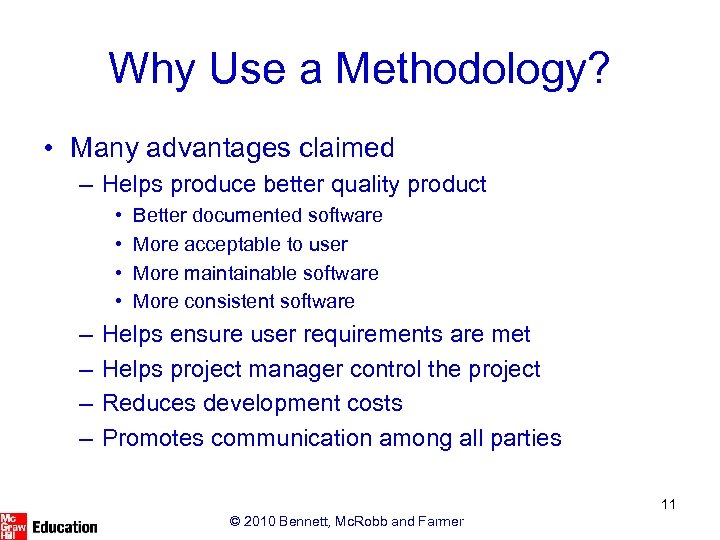 Why Use a Methodology?

• Many advantages claimed
– Helps produce better quality product
• Better documented software
• More acceptable to user
• More maintainable software
• More consistent software
– Helps ensure user requirements are met
– Helps project manager control the project
– Reduces development costs
– Promotes communication among all parties

11

Mc Graw Hill Education

© 2010 Bennett, McRobb and Farmer